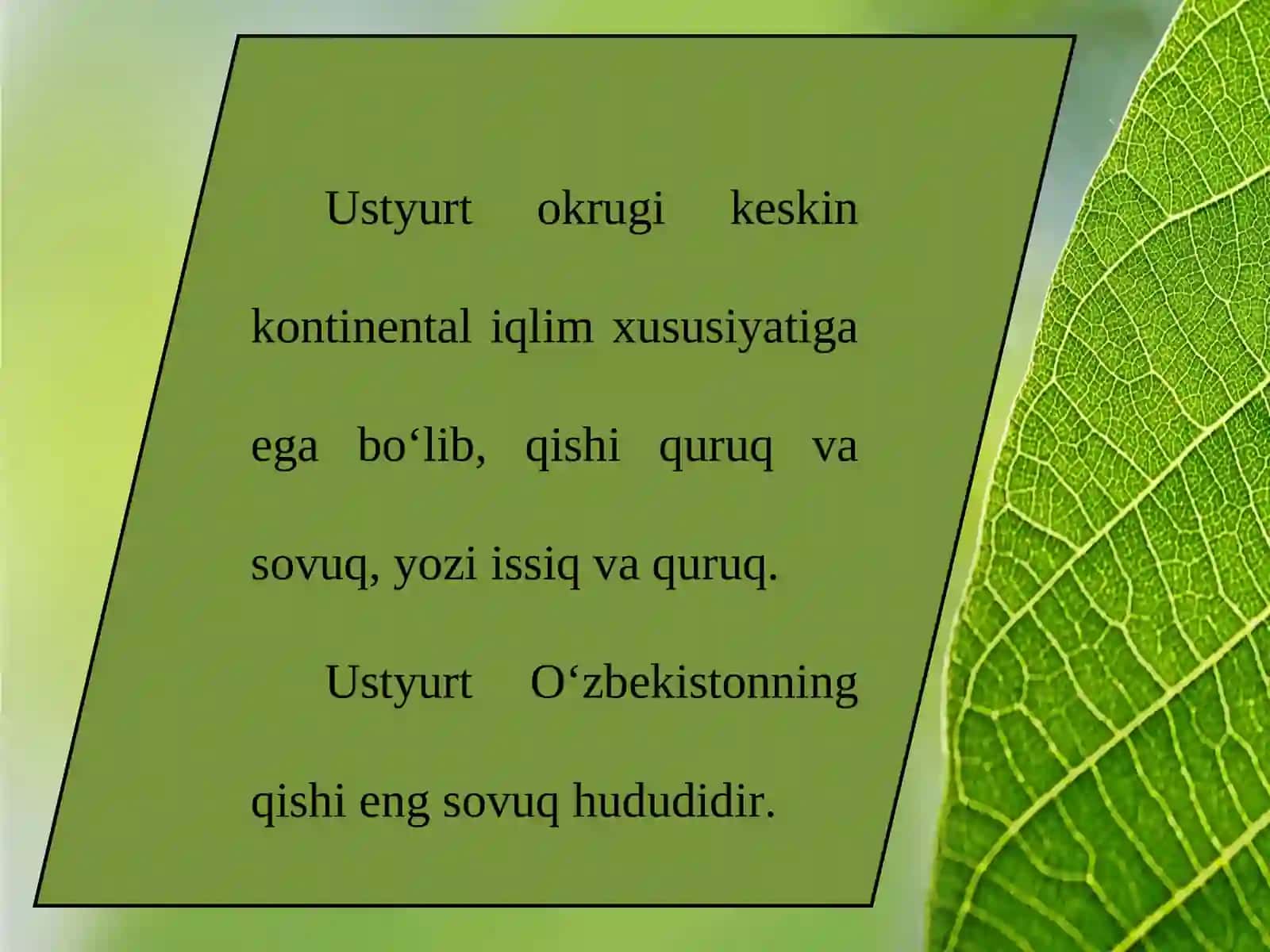 Ustyurt okrugi keskin kontinental iqlim xususiyatiga ega bo‘lib, qishi quruq va sovuq, yozi issiq va quruq.

Ustyurt O‘zbekistonning qishi eng sovuq hududidir.